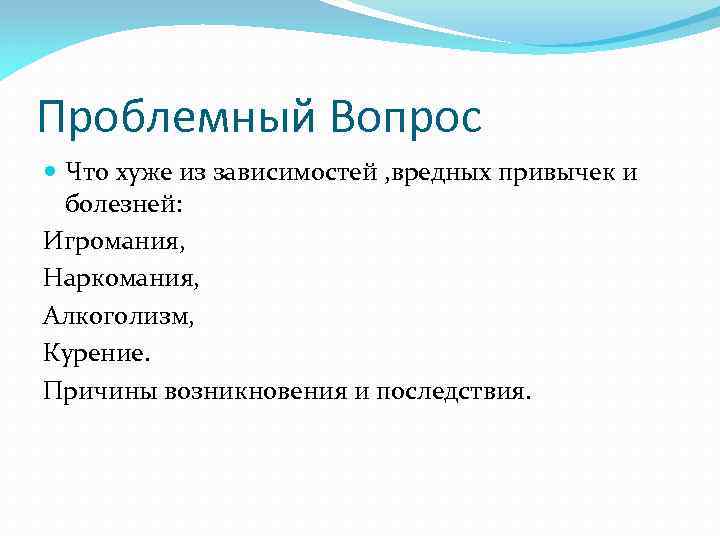 Проблемный Вопрос

Что хуже из зависимостей ,вредных привычек и болезней:

Игромания,

Наркомания,

Алкоголизм,

Курение.

Причины возникновения и последствия.